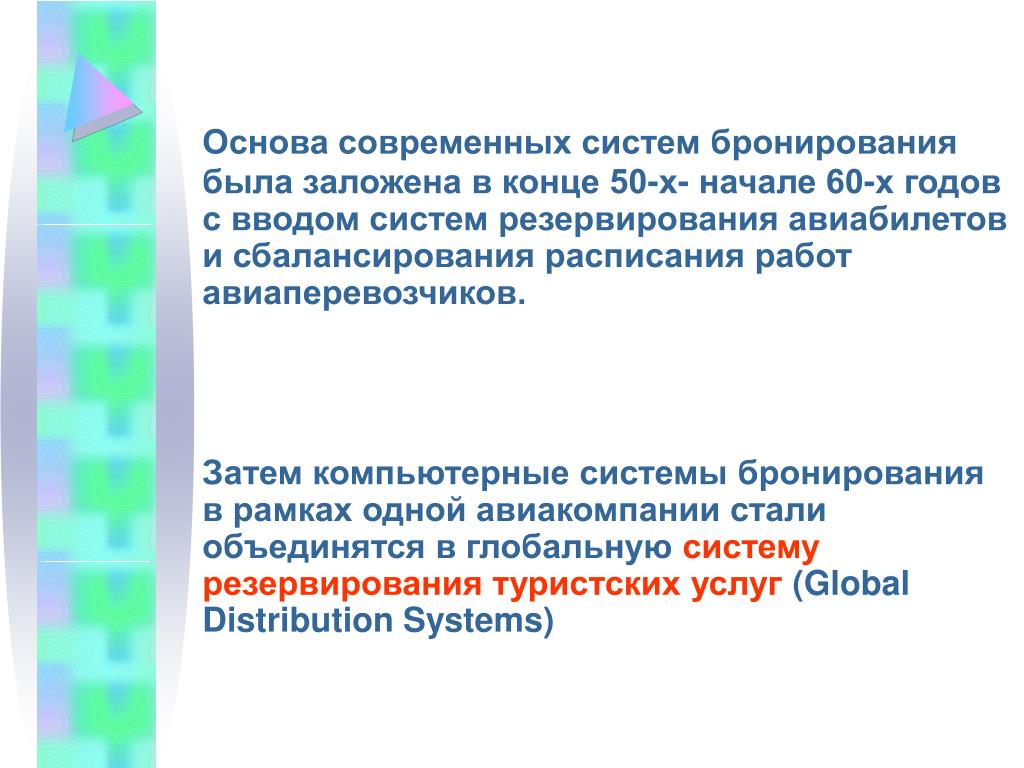 Основа современных систем бронирования была заложена в конце 50-х- начале 60-х годов с вводом систем резервирования авиабилетов и сбалансирования расписания работ авиаперевозчиков.

Затем компьютерные системы бронирования в рамках одной авиакомпании стали объединятся в глобальную систему резервирования туристских услуг (Global Distribution Systems)